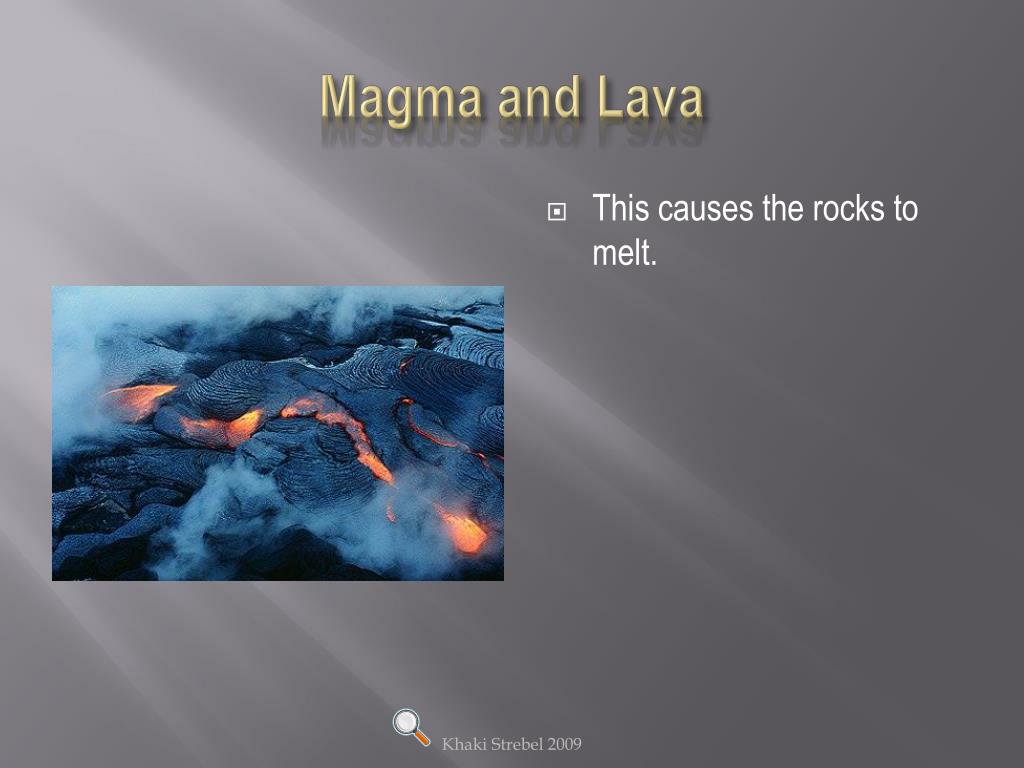 Magma and Lava

This causes the rocks to melt.

Khaki Strebel 2009